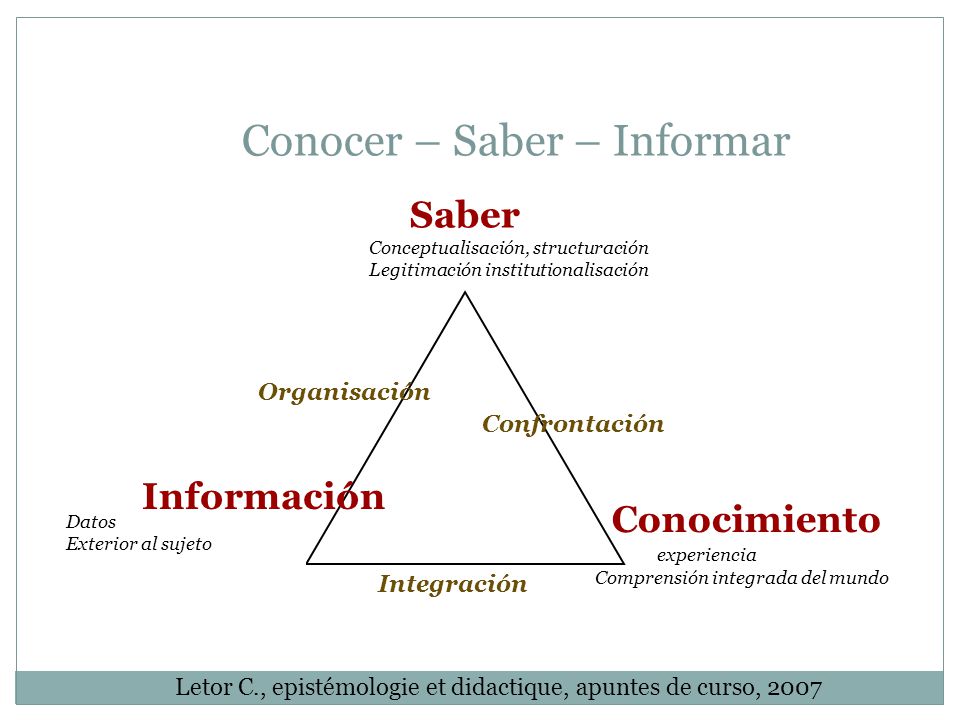 Conocer – Saber – Informar

Saber
Conceptualisación, structuración
Legitimación institutionalisación

Organisación

Confrontación

Información
Datos
Exterior al sujeto

Conocimiento
experiencia
Comprensión integrada del mundo

Integración

Letor C., epistémologie et didactique, apuntes de curso, 2007